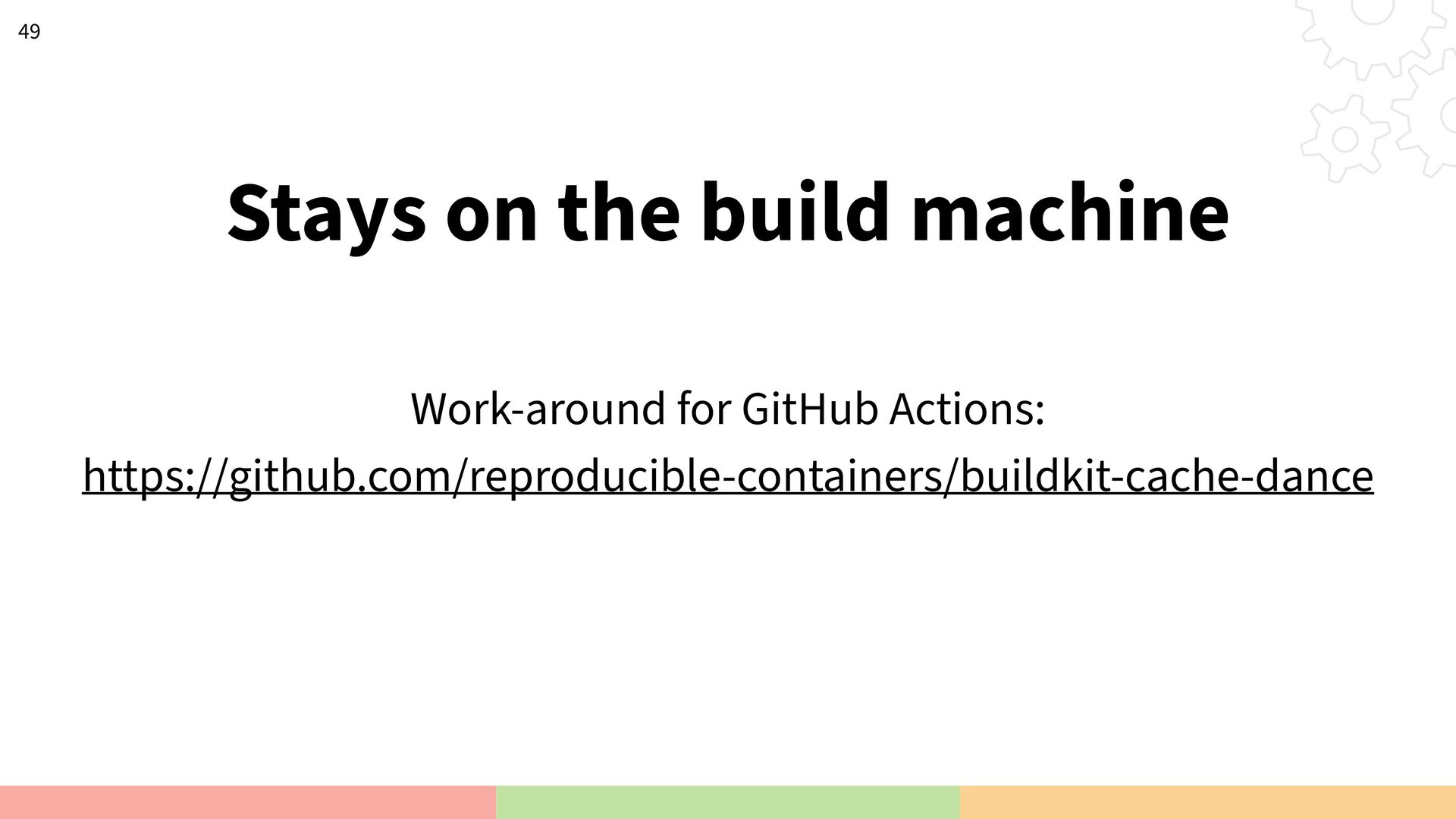 49

Stays on the build machine

Work-around for GitHub Actions:
https://github.com/reproducible-containers/buildkit-cache-dance